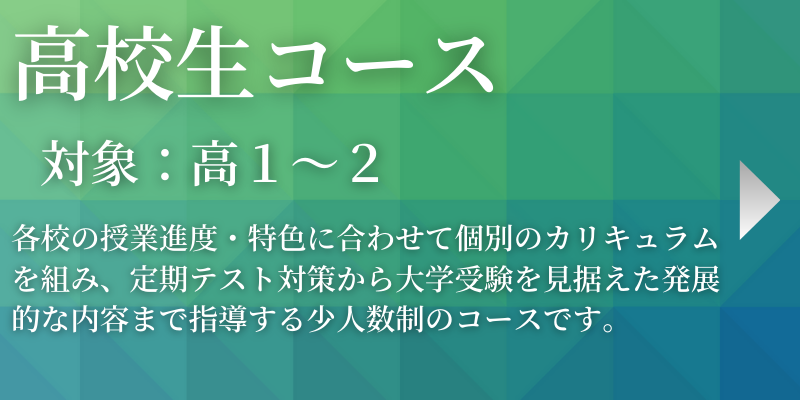 高校生コース

対象：高１～２

各校の授業進度・特色に合わせて個別のカリキュラムを組み、定期テスト対策から大学受験を見据えた発展的な内容まで指導する少人数制のコースです。